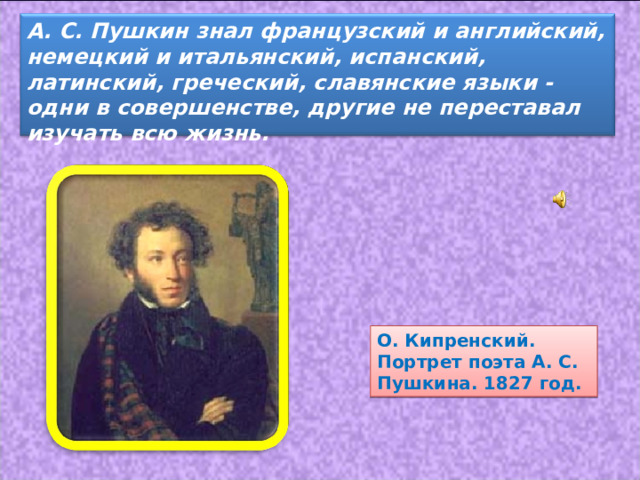 А. С. Пушкин знал французский и английский, немецкий и итальянский, испанский, латинский, греческий, славянские языки - одни в совершенстве, другие не переставал изучать всю жизнь.

О. Кипренский. Портрет поэта А. С. Пушкина. 1827 год.